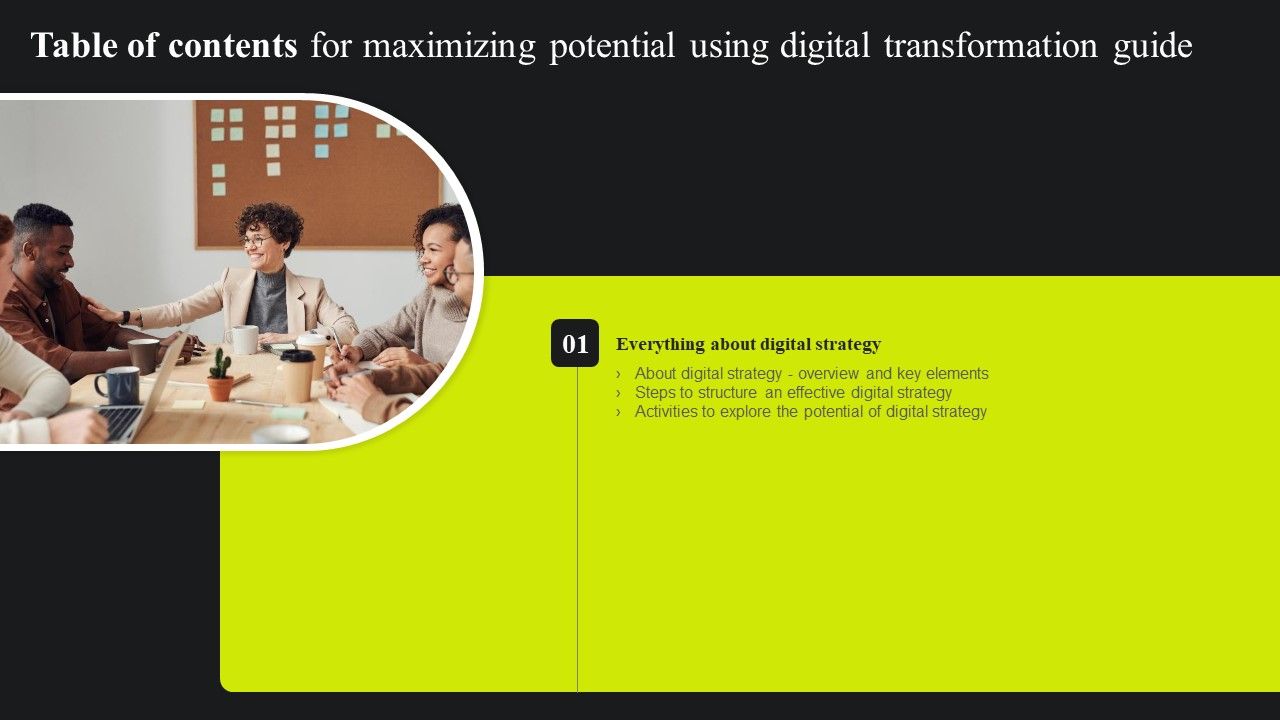 Table of contents for maximizing potential using digital transformation guide

01

Everything about digital strategy

› About digital strategy - overview and key elements
› Steps to structure an effective digital strategy
› Activities to explore the potential of digital strategy